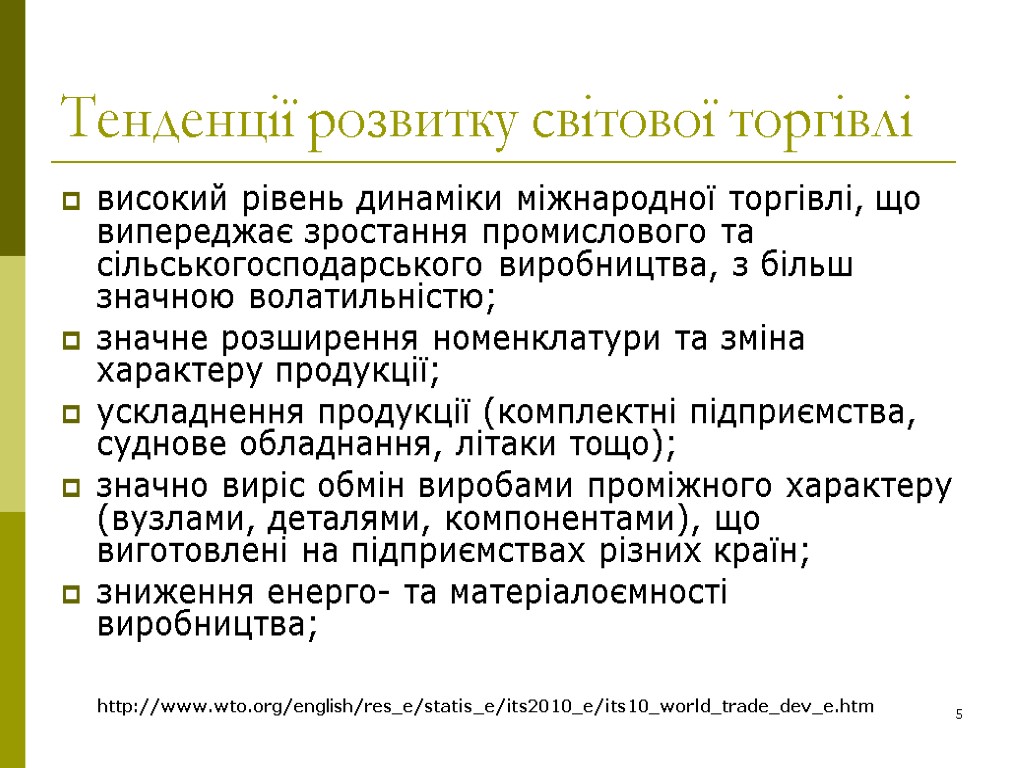 Тенденції розвитку світової торгівлі

високий рівень динаміки міжнародної торгівлі, що випереджає зростання промислового та сільськогосподарського виробництва, з більш значною волатильністю;

значне розширення номенклатури та зміна характеру продукції;

ускладнення продукції (комплектні підприємства, суднове обладнання, літаки тощо);

значно виріс обмін виробами проміжного характеру (вузлами, деталями, компонентами), що виготовлені на підприємствах різних країн;

зниження енерго- та матеріалоємності виробництва;

http://www.wto.org/english/res_e/statis_e/its2010_e/its10_world_trade_dev_e.htm

5